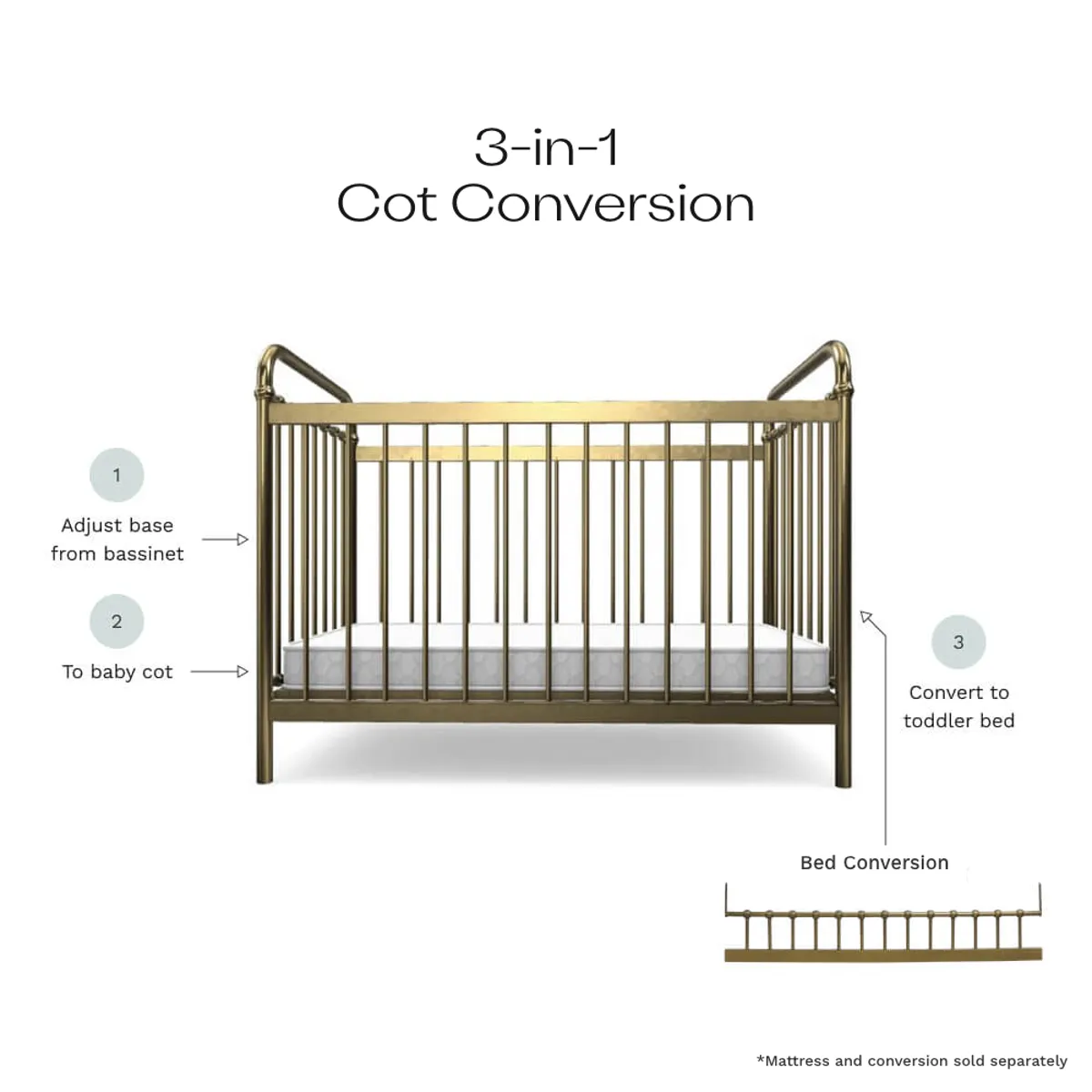 3-in-1
Cot Conversion

1

Adjust base from bassinet

2

To baby cot

3

Convert to toddler bed

Bed Conversion

*Mattress and conversion sold separately